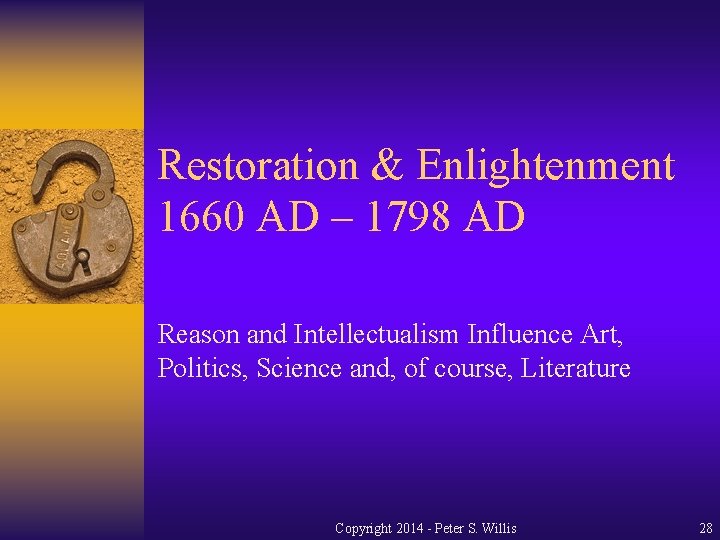 Restoration & Enlightenment
1660 AD – 1798 AD

Reason and Intellectualism Influence Art, Politics, Science and, of course, Literature

Copyright 2014 - Peter S. Willis

28